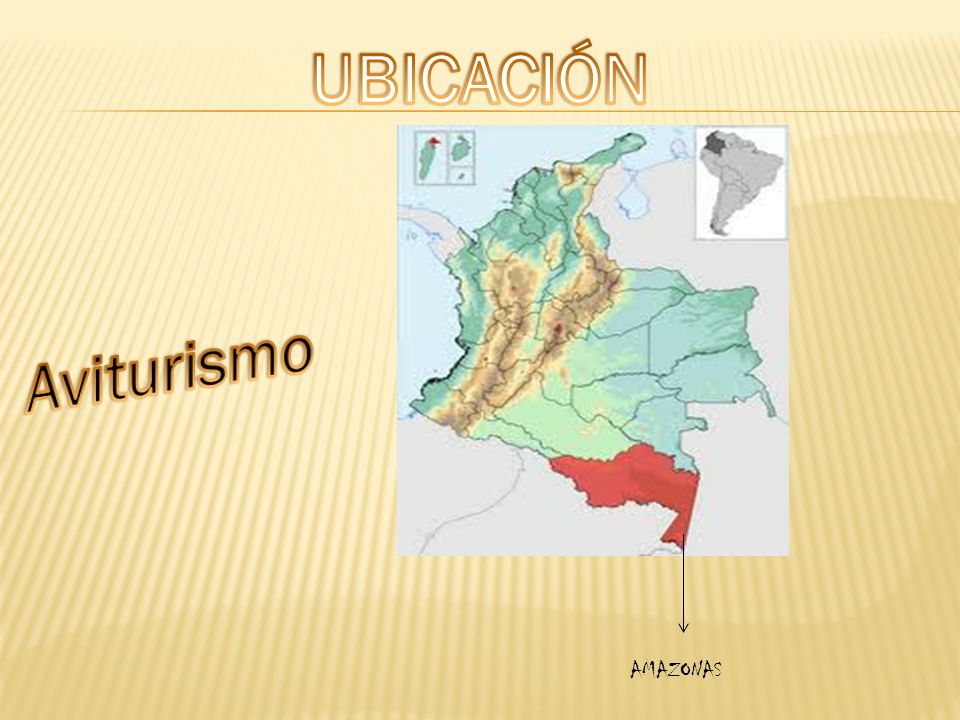 UBICACIÓN

Aviturismo

AMAZONAS